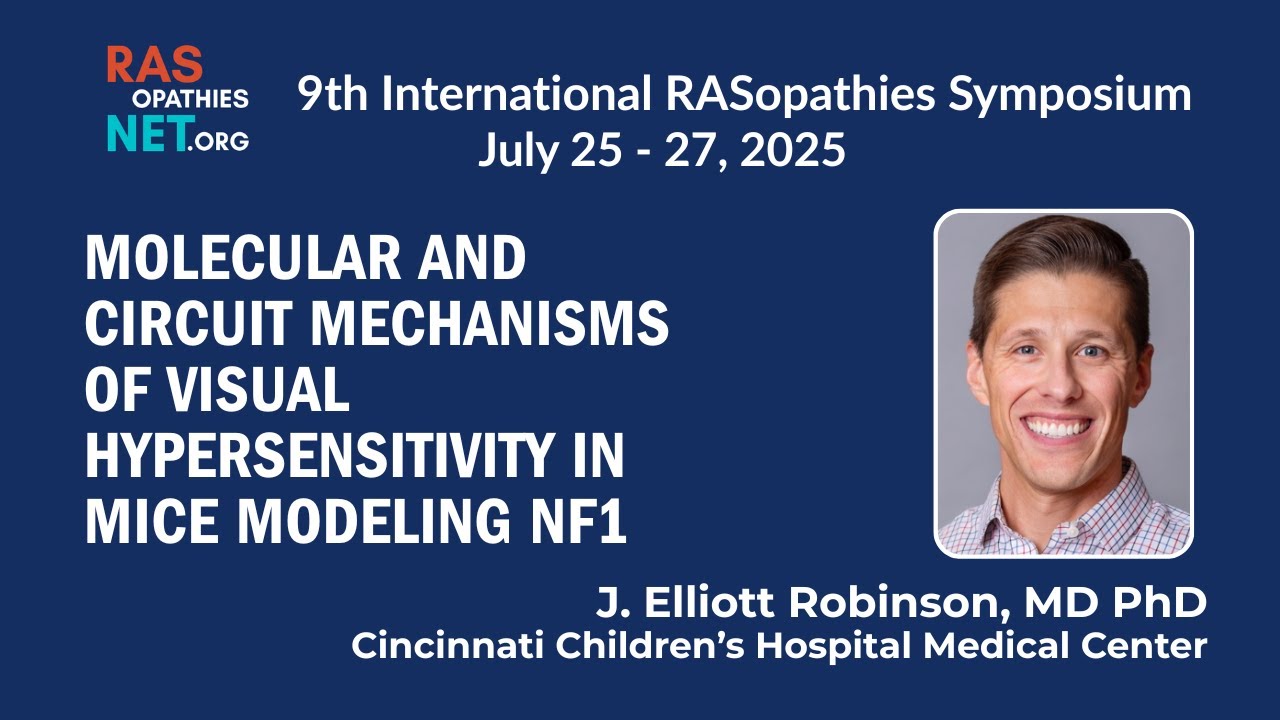 RAS OPATHIES NET.ORG

9th International RASopathies Symposium
July 25 - 27, 2025

MOLECULAR AND CIRCUIT MECHANISMS OF VISUAL HYPERSENSITIVITY IN MICE MODELING NF1

J. Elliott Robinson, MD PhD
Cincinnati Children's Hospital Medical Center